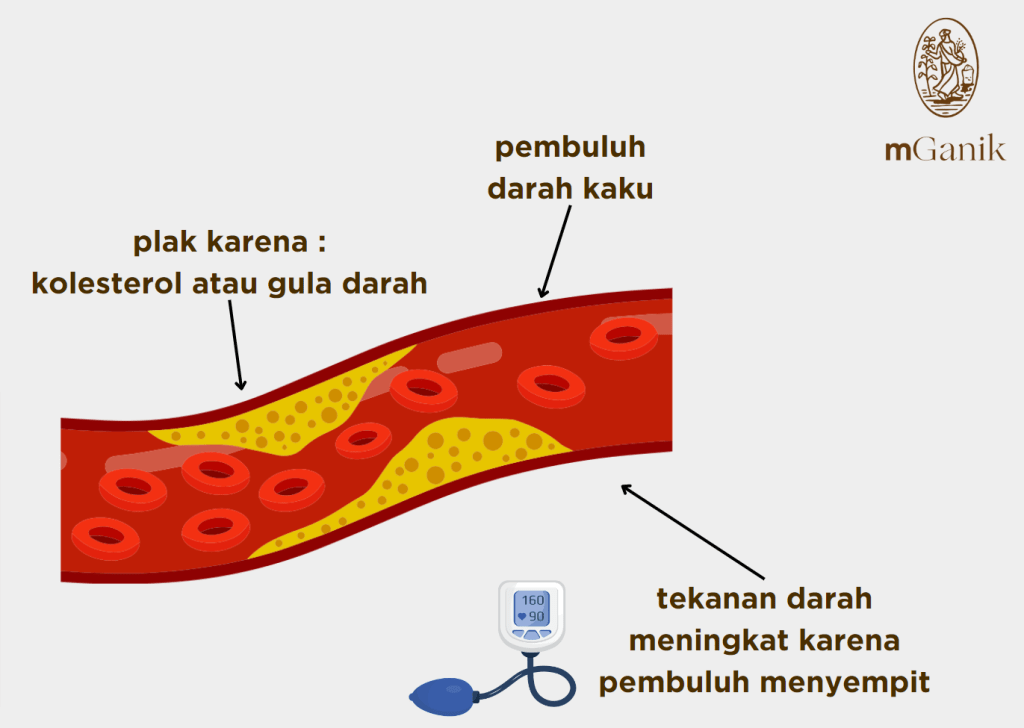 mGanik

pembuluh darah kaku

plak karena : kolesterol atau gula darah

160
90

tekanan darah meningkat karena pembuluh menyempit